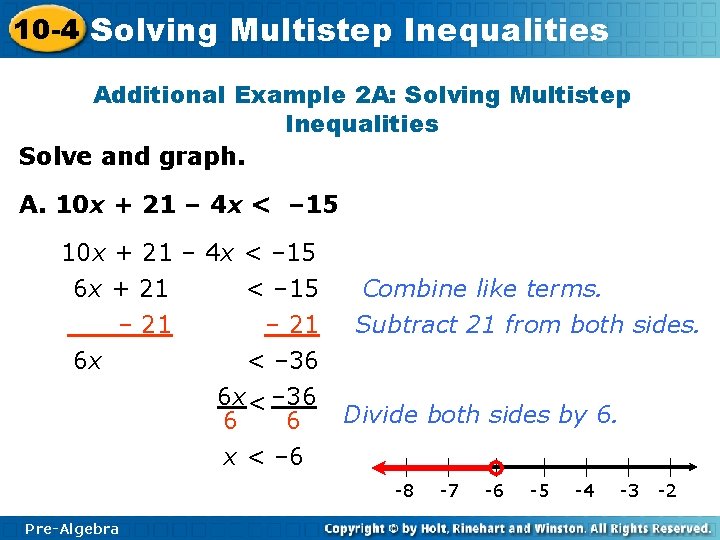 10-4 Solving Multistep Inequalities

Additional Example 2A: Solving Multistep Inequalities

Solve and graph.

A. $10x + 21 - 4x < -15$

$10x + 21 - 4x < -15$

$6x + 21 < -15$ Combine like terms.

$-21$ $-21$ Subtract 21 from both sides.

$6x < -36$

$\frac{6x}{6} < \frac{-36}{6}$ Divide both sides by 6.

$x < -6$

-8 -7 -6 -5 -4 -3 -2

Pre-Algebra

Copyright © by Holt, Rinehart and Winston. All Rights Reserved.